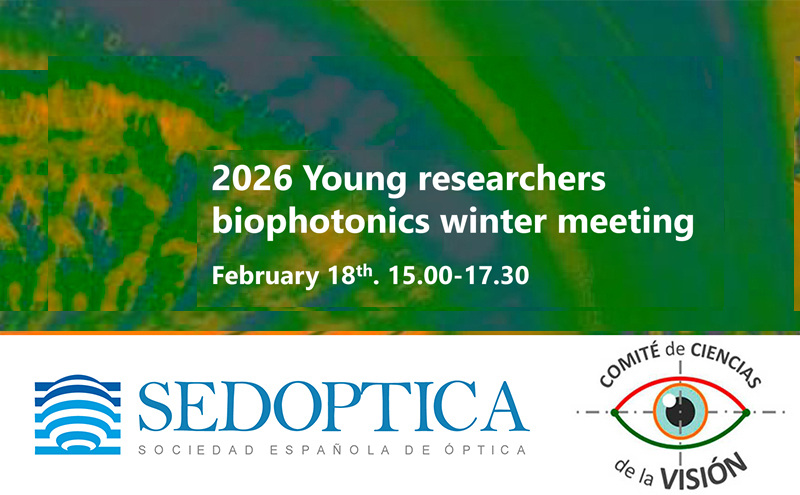 2026 Young researchers biophotonics winter meeting

February 18$^{th}$. 15.00-17.30

SEDOPTICA
SOCIEDAD ESPAÑOLA DE ÓPTICA

COMITÉ de CIENCIAS de la VISIÓN